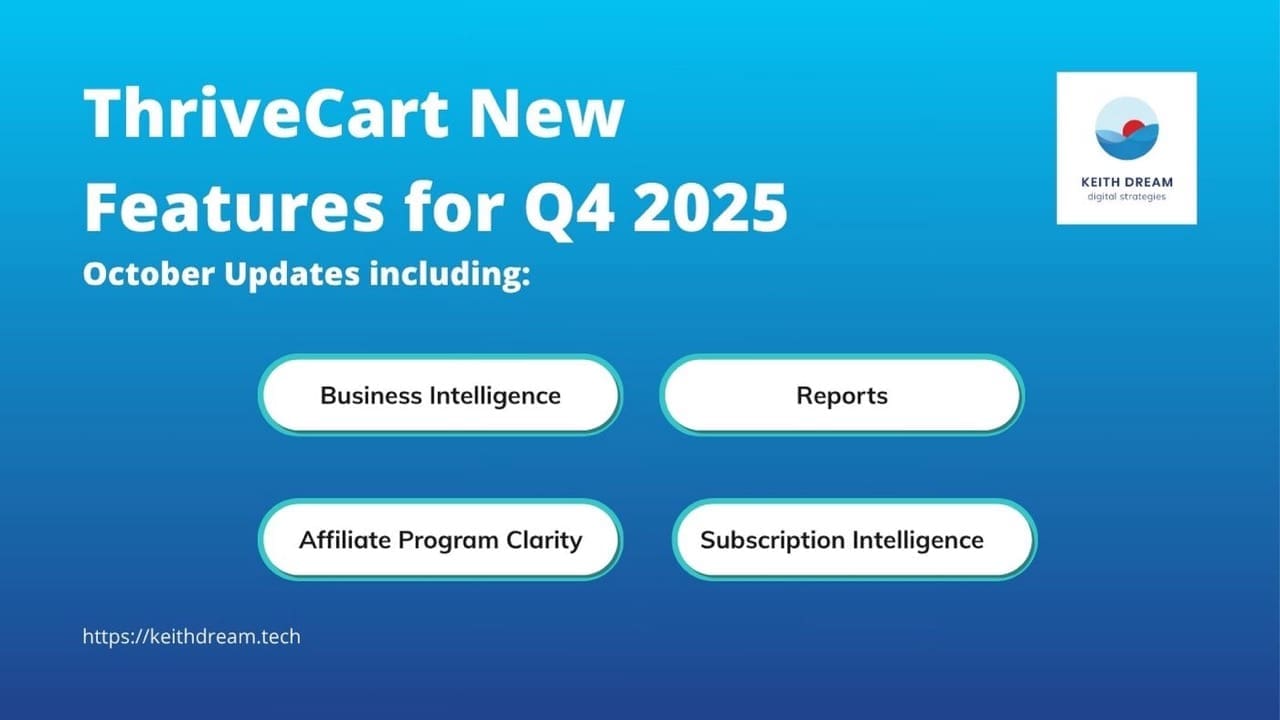 ThriveCart New Features for Q4 2025

October Updates including:

KEITH DREAM
digital strategies

Business Intelligence

Reports

Affiliate Program Clarity

Subscription Intelligence

https://keithdream.tech